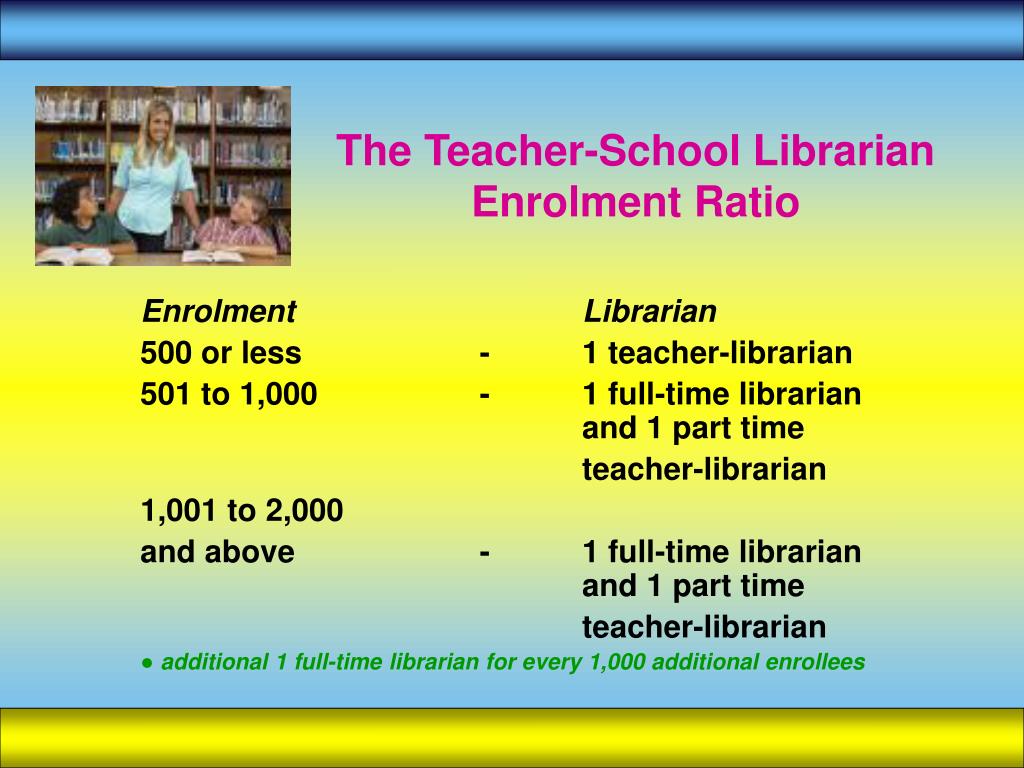 The Teacher-School Librarian Enrolment Ratio

| Enrolment | | Librarian |
|---|---|---|
| 500 or less | - | 1 teacher-librarian |
| 501 to 1,000 | - | 1 full-time librarian and 1 part time teacher-librarian |
| 1,001 to 2,000 and above | - | 1 full-time librarian and 1 part time teacher-librarian |

● additional 1 full-time librarian for every 1,000 additional enrollees